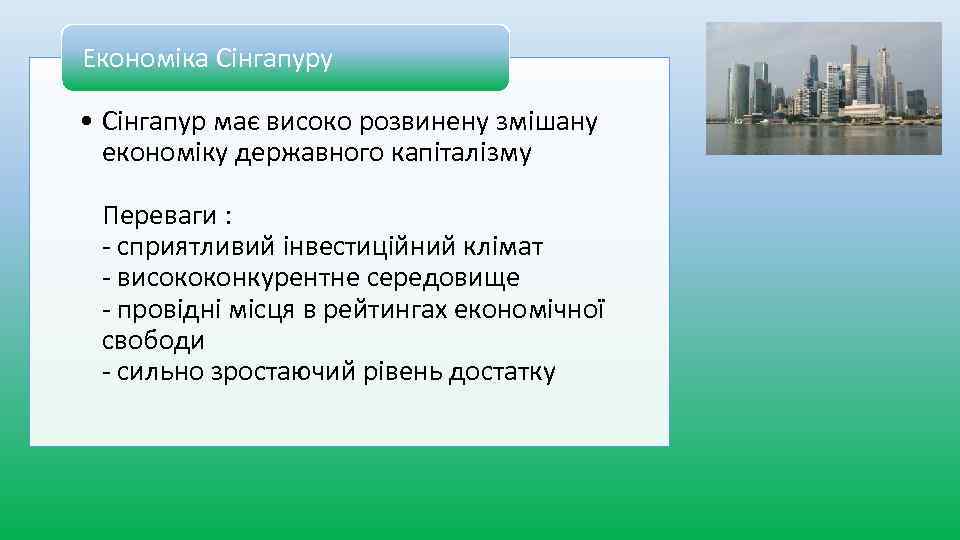 Економіка Сінгапуру

• Сінгапур має високо розвинену змішану економіку державного капіталізму

Переваги :
- сприятливий інвестиційний клімат
- висококонкурентне середовище
- провідні місця в рейтингах економічної свободи
- сильно зростаючий рівень достатку